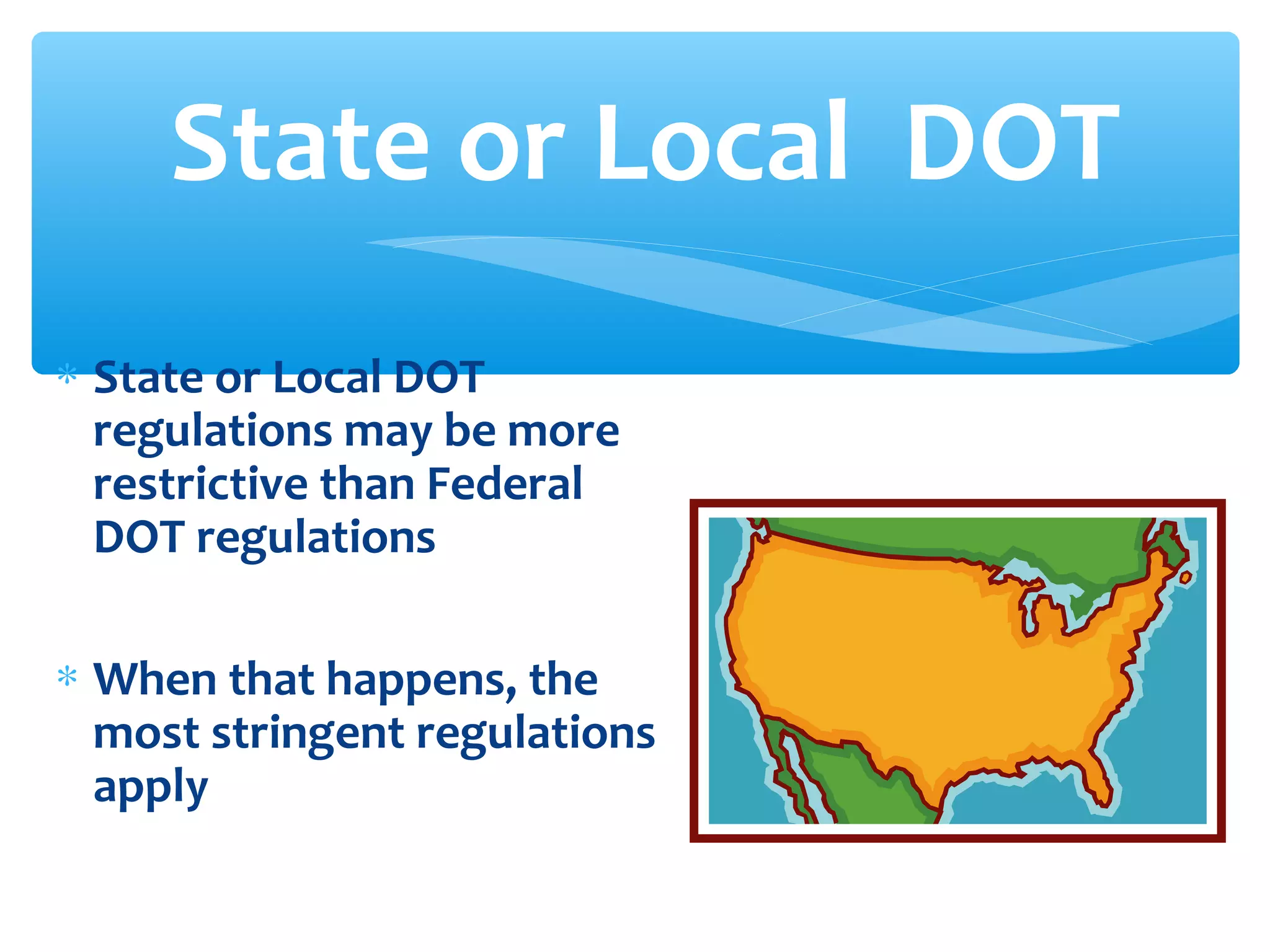 State or Local DOT

* State or Local DOT regulations may be more restrictive than Federal DOT regulations

* When that happens, the most stringent regulations apply